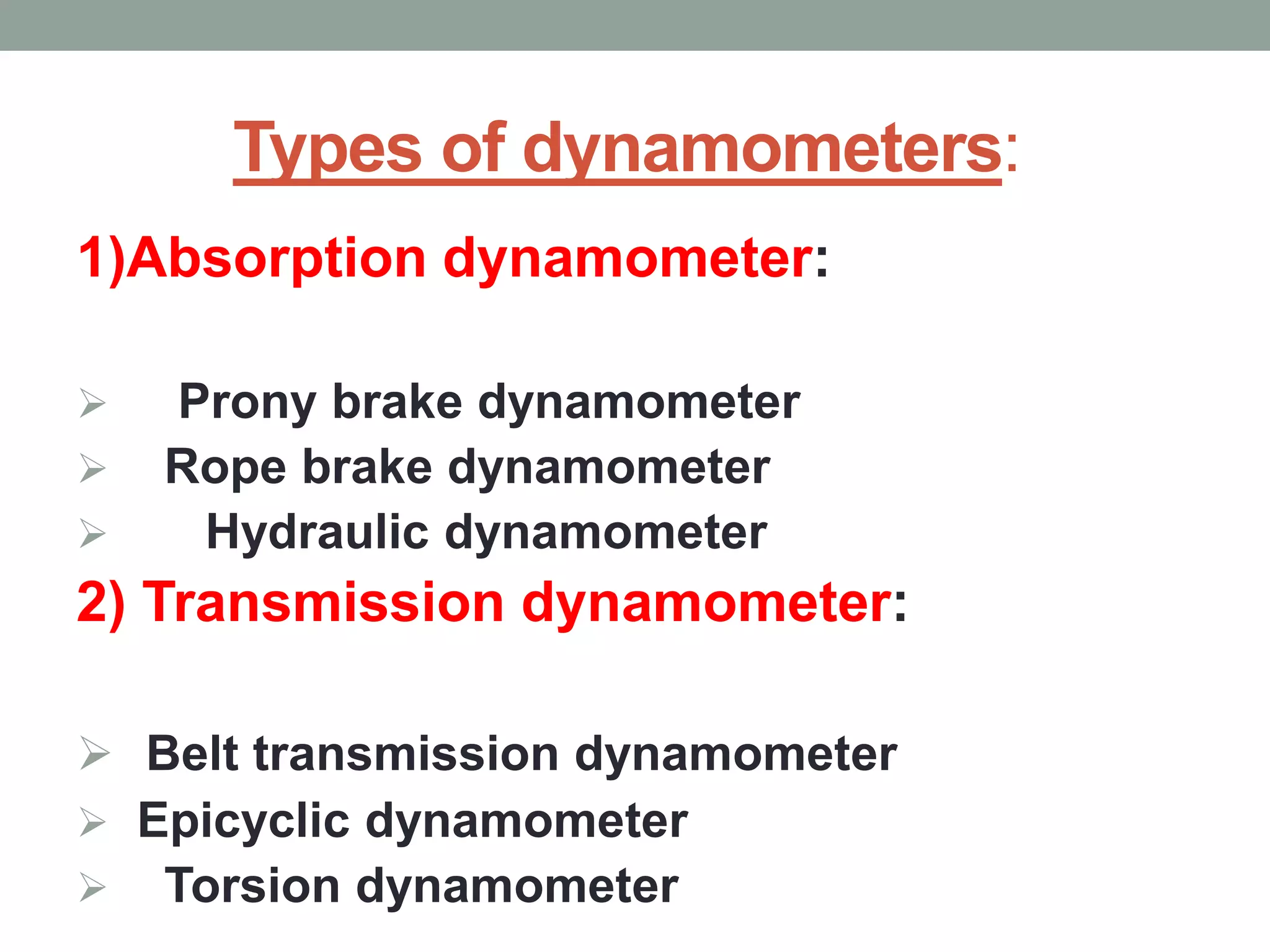 Types of dynamometers:

1)Absorption dynamometer:

➢ Prony brake dynamometer
➢ Rope brake dynamometer
➢ Hydraulic dynamometer

2) Transmission dynamometer:

➢ Belt transmission dynamometer
➢ Epicyclic dynamometer
➢ Torsion dynamometer